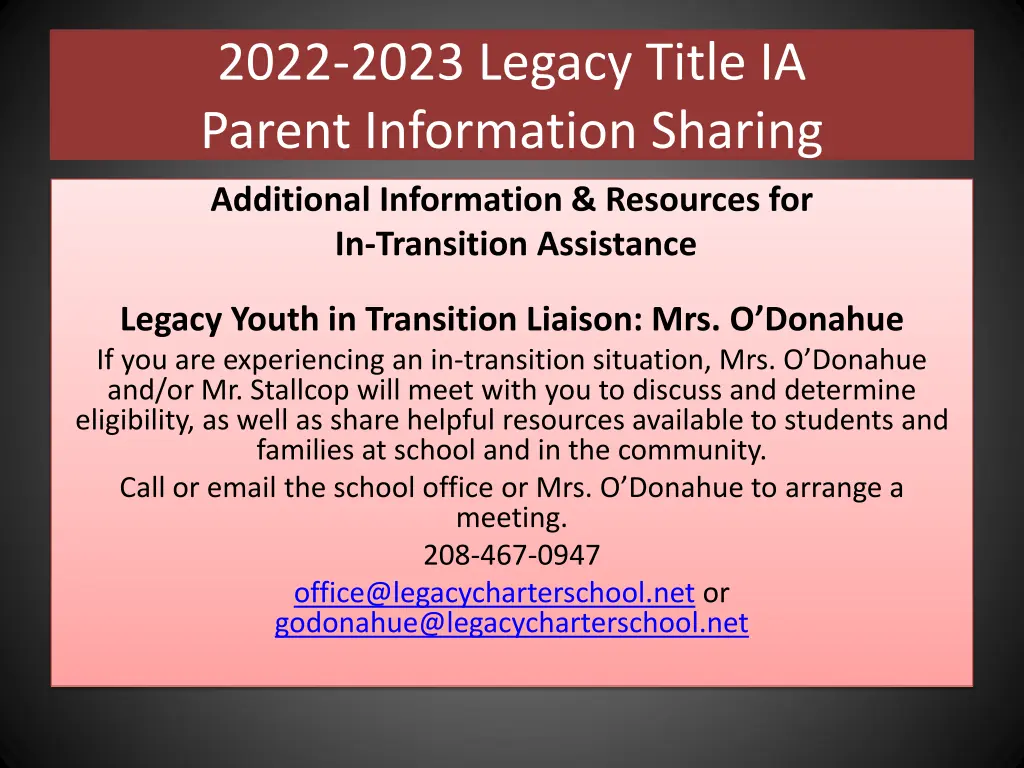 2022-2023 Legacy Title IA
Parent Information Sharing

Additional Information & Resources for
In-Transition Assistance

Legacy Youth in Transition Liaison: Mrs. O'Donahue

If you are experiencing an in-transition situation, Mrs. O'Donahue and/or Mr. Stallcop will meet with you to discuss and determine eligibility, as well as share helpful resources available to students and families at school and in the community.

Call or email the school office or Mrs. O'Donahue to arrange a meeting.

208-467-0947

office@legacycharterschool.net or godonahue@legacycharterschool.net